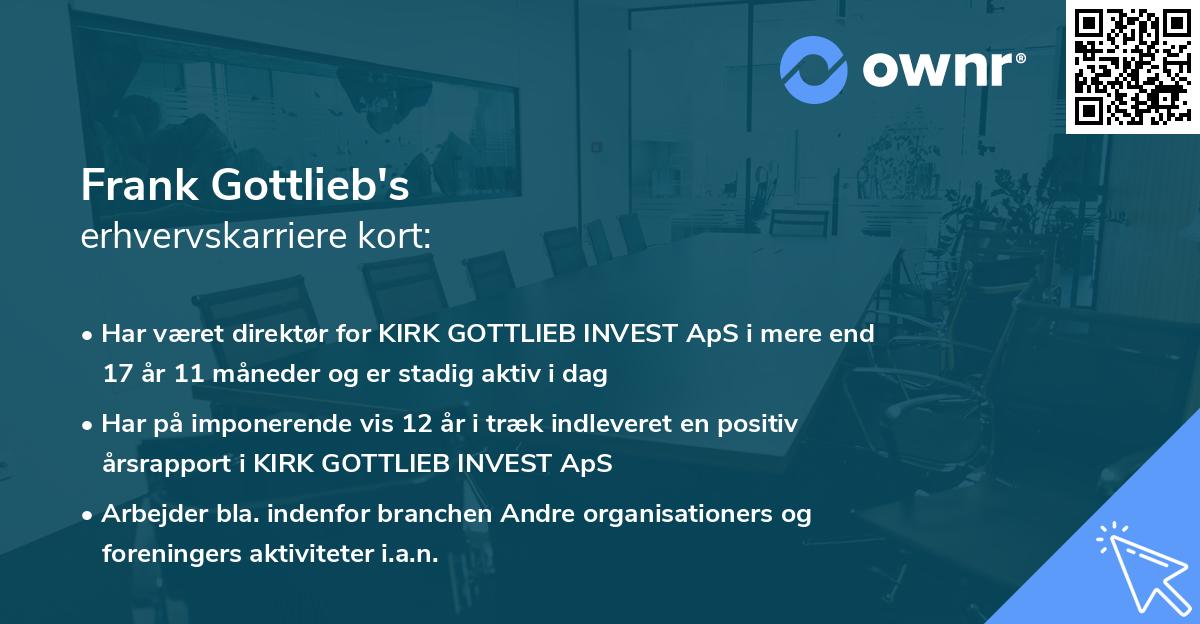 ownr®

Frank Gottlieb's
erhvervskarriere kort:

• Har været direktør for KIRK GOTTLIEB INVEST ApS i mere end 17 år 11 måneder og er stadig aktiv i dag

• Har på imponerende vis 12 år i træk indleveret en positiv årsrapport i KIRK GOTTLIEB INVEST ApS

• Arbejder bla. indenfor branchen Andre organisationers og foreningers aktiviteter i.a.n.